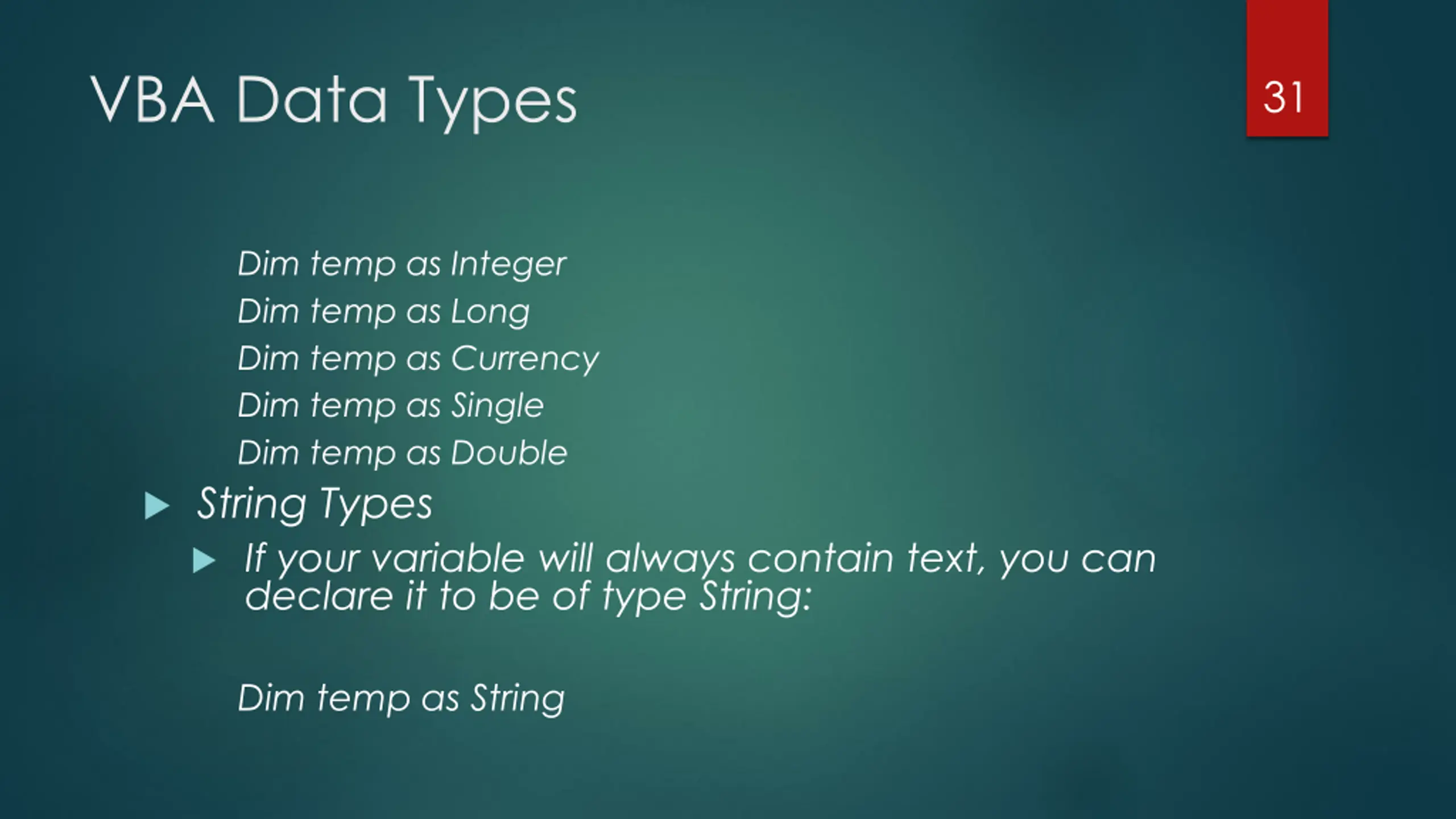 VBA Data Types

31

Dim temp as Integer
Dim temp as Long
Dim temp as Currency
Dim temp as Single
Dim temp as Double

String Types

If your variable will always contain text, you can declare it to be of type String:

Dim temp as String